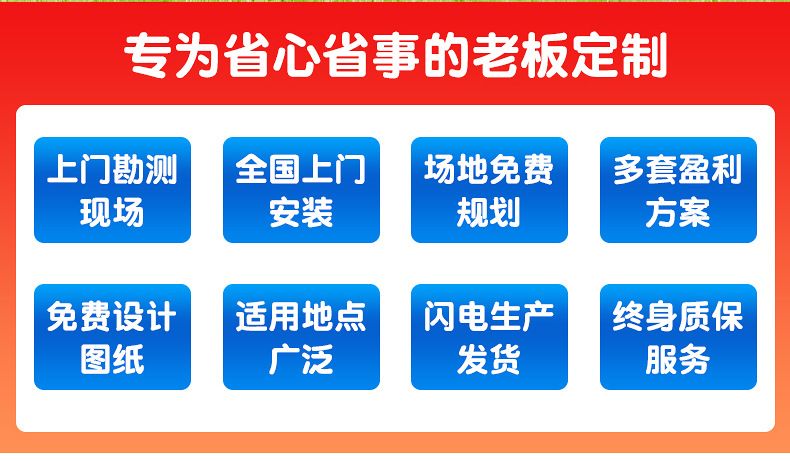 专为省心省事的老板定制

上门勘测现场

全国上门安装

场地免费规划

多套盈利方案

免费设计图纸

适用地点广泛

闪电生产发货

终身质保服务